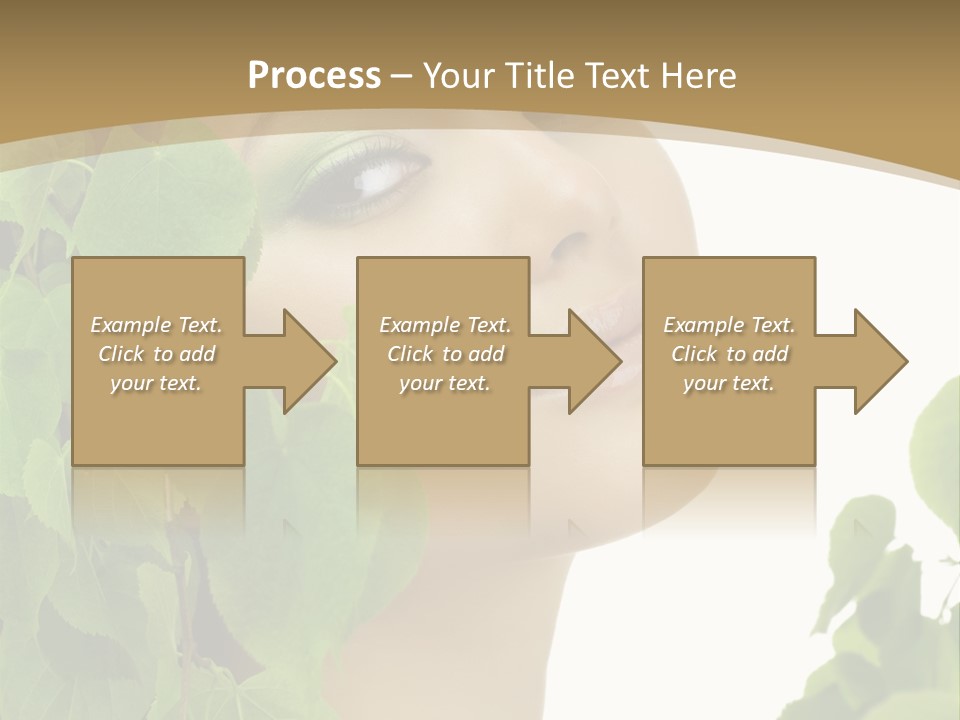 Process – Your Title Text Here

Example Text. Click to add your text.

Example Text. Click to add your text.

Example Text. Click to add your text.